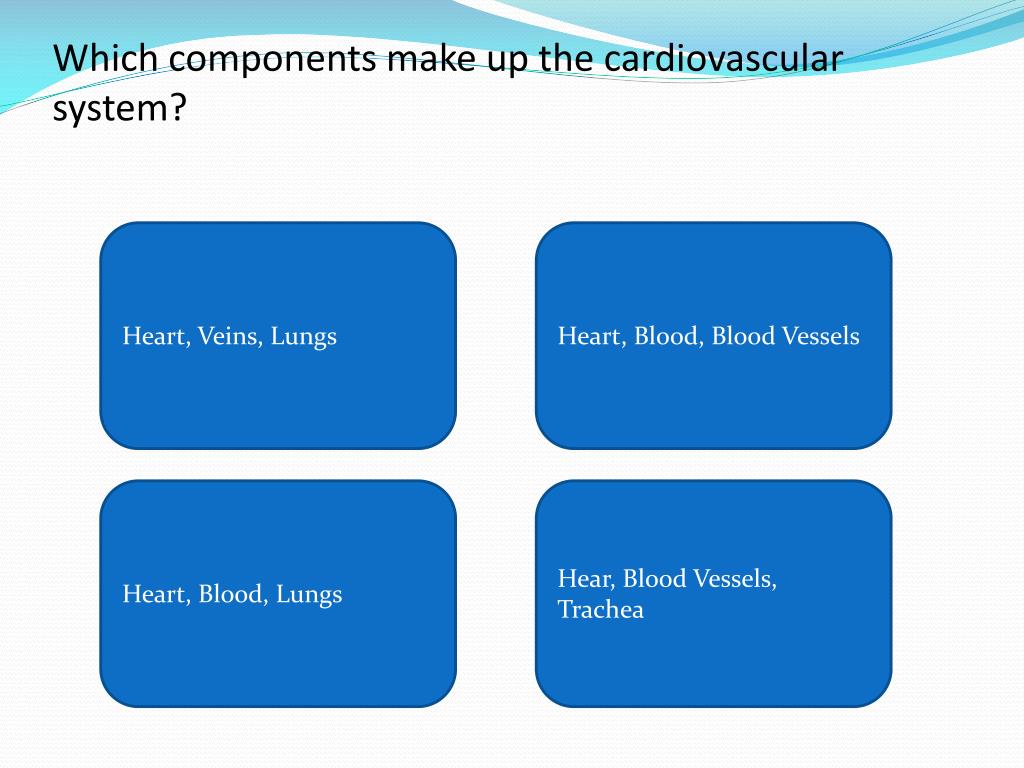 Which components make up the cardiovascular system?

Heart, Veins, Lungs

Heart, Blood, Blood Vessels

Heart, Blood, Lungs

Hear, Blood Vessels, Trachea